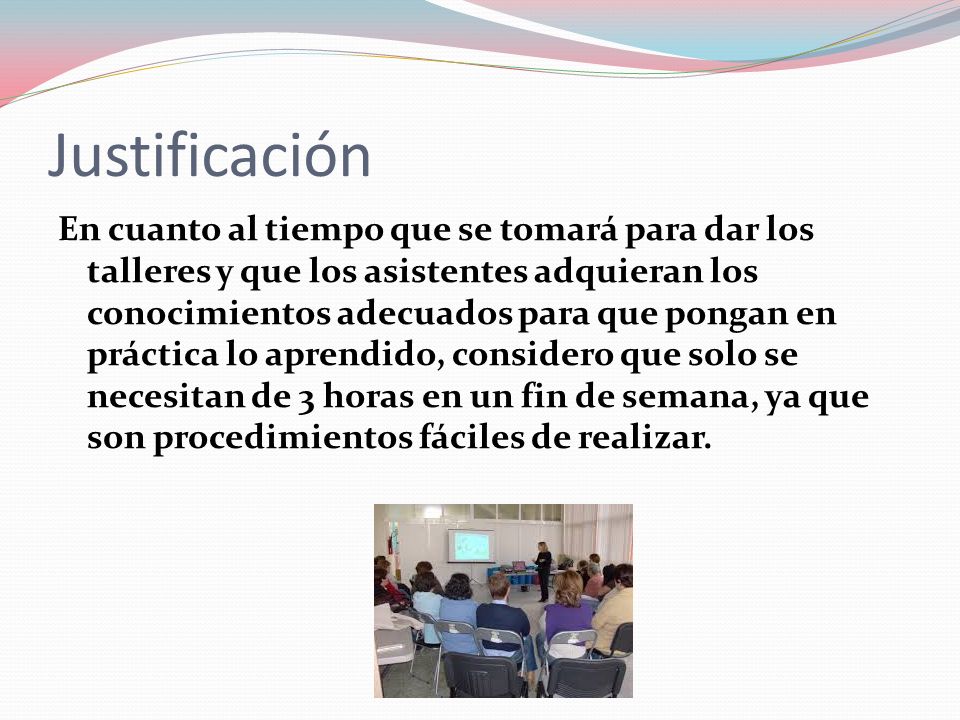 Justificación

En cuanto al tiempo que se tomará para dar los talleres y que los asistentes adquieran los conocimientos adecuados para que pongan en práctica lo aprendido, considero que solo se necesitan de 3 horas en un fin de semana, ya que son procedimientos fáciles de realizar.